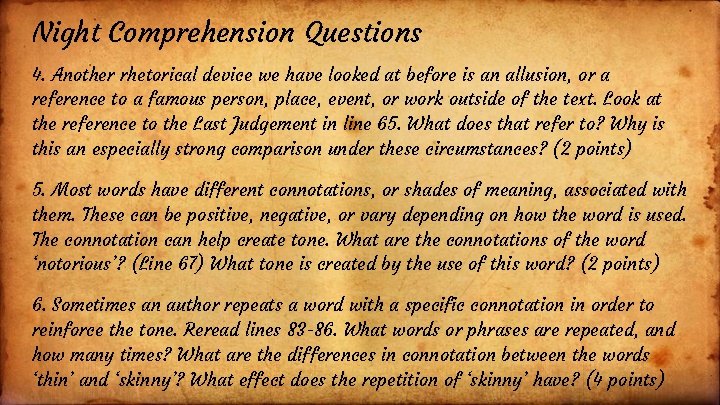 Night Comprehension Questions

4. Another rhetorical device we have looked at before is an allusion, or a reference to a famous person, place, event, or work outside of the text. Look at the reference to the Last Judgement in line 65. What does that refer to? Why is this an especially strong comparison under these circumstances? (2 points)

5. Most words have different connotations, or shades of meaning, associated with them. These can be positive, negative, or vary depending on how the word is used. The connotation can help create tone. What are the connotations of the word 'notorious'? (Line 67) What tone is created by the use of this word? (2 points)

6. Sometimes an author repeats a word with a specific connotation in order to reinforce the tone. Reread lines 83-86. What words or phrases are repeated, and how many times? What are the differences in connotation between the words 'thin' and 'skinny'? What effect does the repetition of 'skinny' have? (4 points)